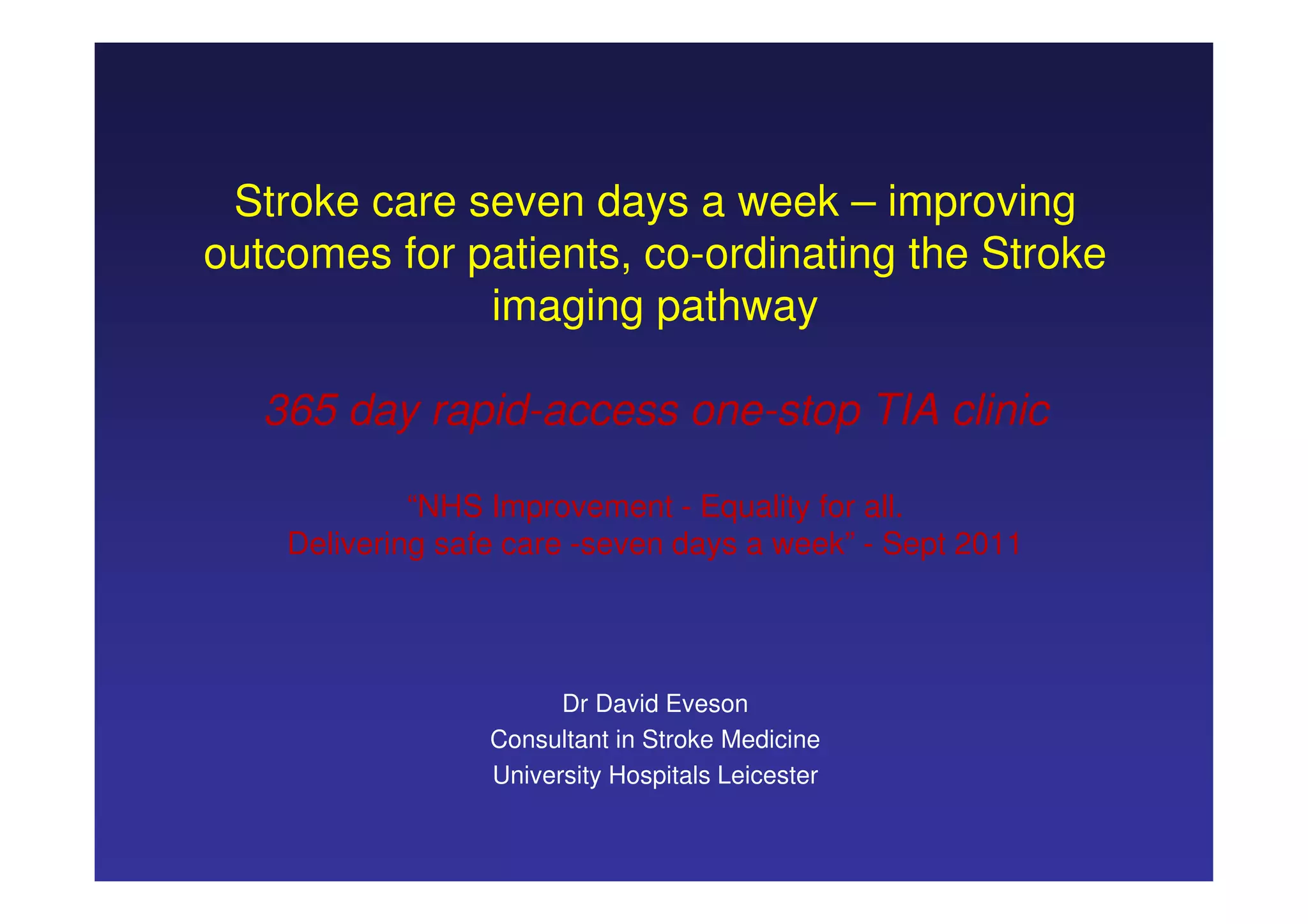 Stroke care seven days a week – improving outcomes for patients, co-ordinating the Stroke imaging pathway

365 day rapid-access one-stop TIA clinic

“NHS Improvement - Equality for all.
Delivering safe care -seven days a week” - Sept 2011

Dr David Eveson
Consultant in Stroke Medicine
University Hospitals Leicester